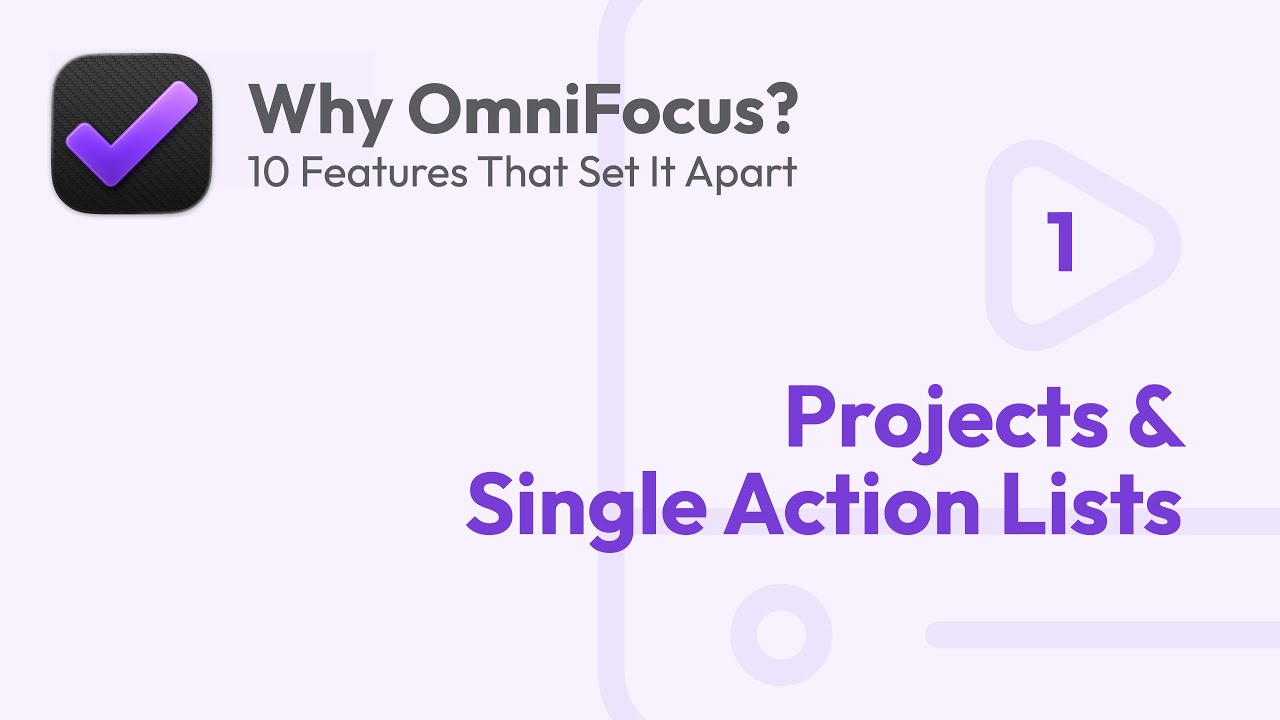 Why OmniFocus?
10 Features That Set It Apart

1

Projects & Single Action Lists